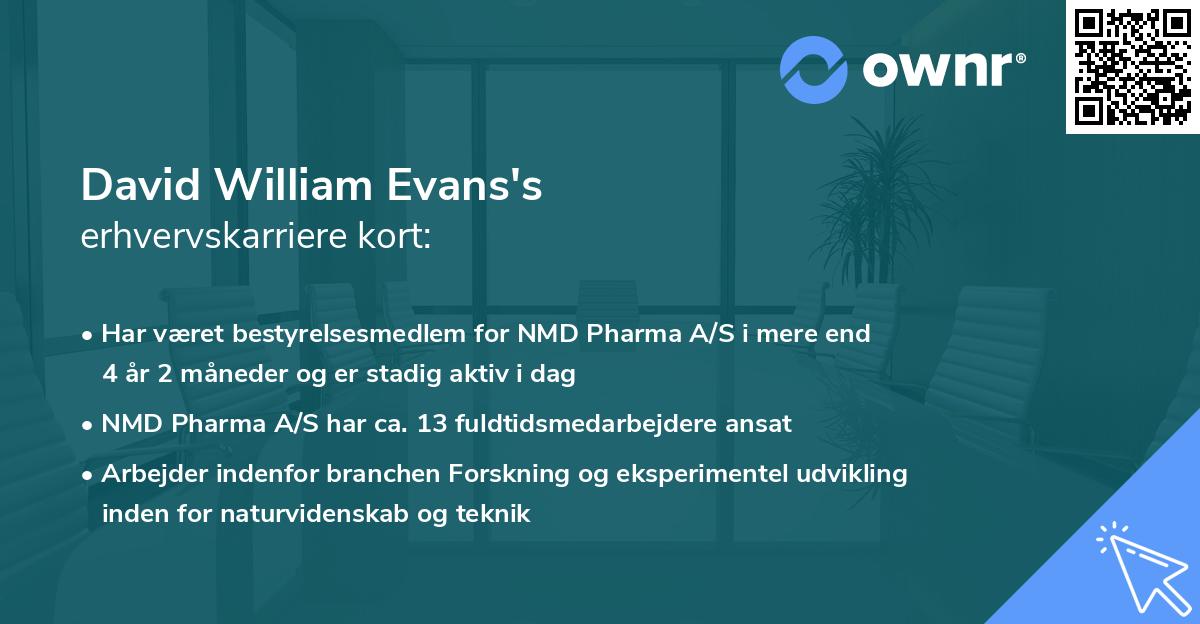 ownr®

David William Evans's
erhvervskarriere kort:

• Har været bestyrelsesmedlem for NMD Pharma A/S i mere end 4 år 2 måneder og er stadig aktiv i dag

• NMD Pharma A/S har ca. 13 fuldtidsmedarbejdere ansat

• Arbejder indenfor branchen Forskning og eksperimentel udvikling inden for naturvidenskab og teknik